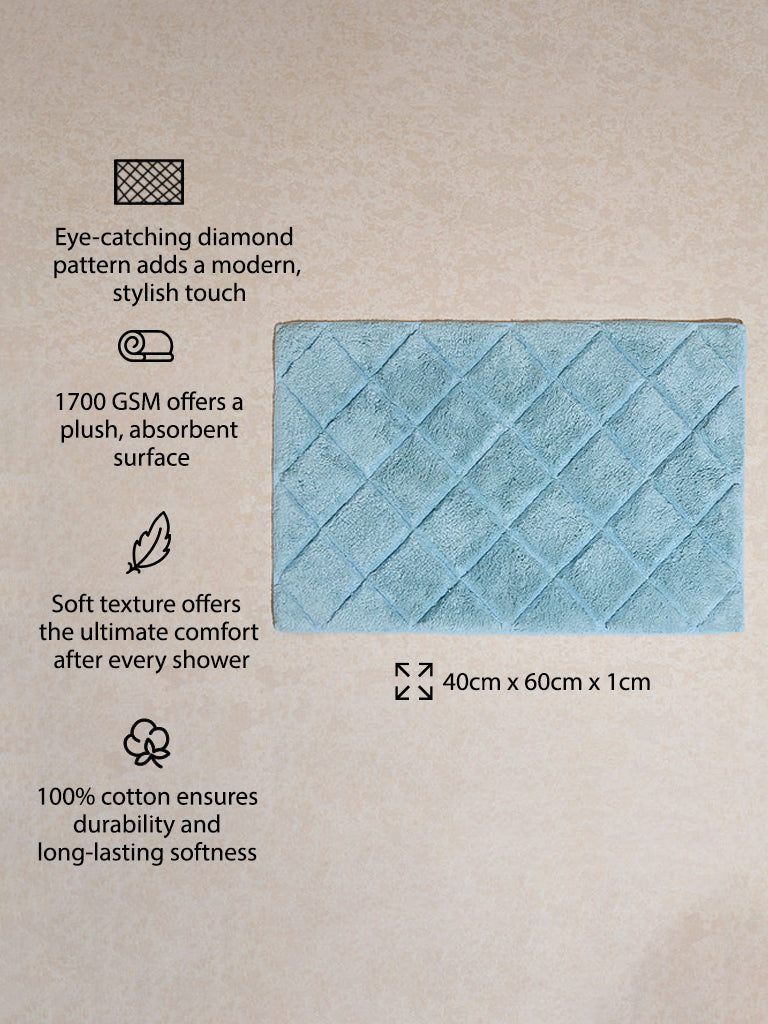 Eye-catching diamond pattern adds a modern, stylish touch

1700 GSM offers a plush, absorbent surface

Soft texture offers the ultimate comfort after every shower

100% cotton ensures durability and long-lasting softness

40cm x 60cm x 1cm